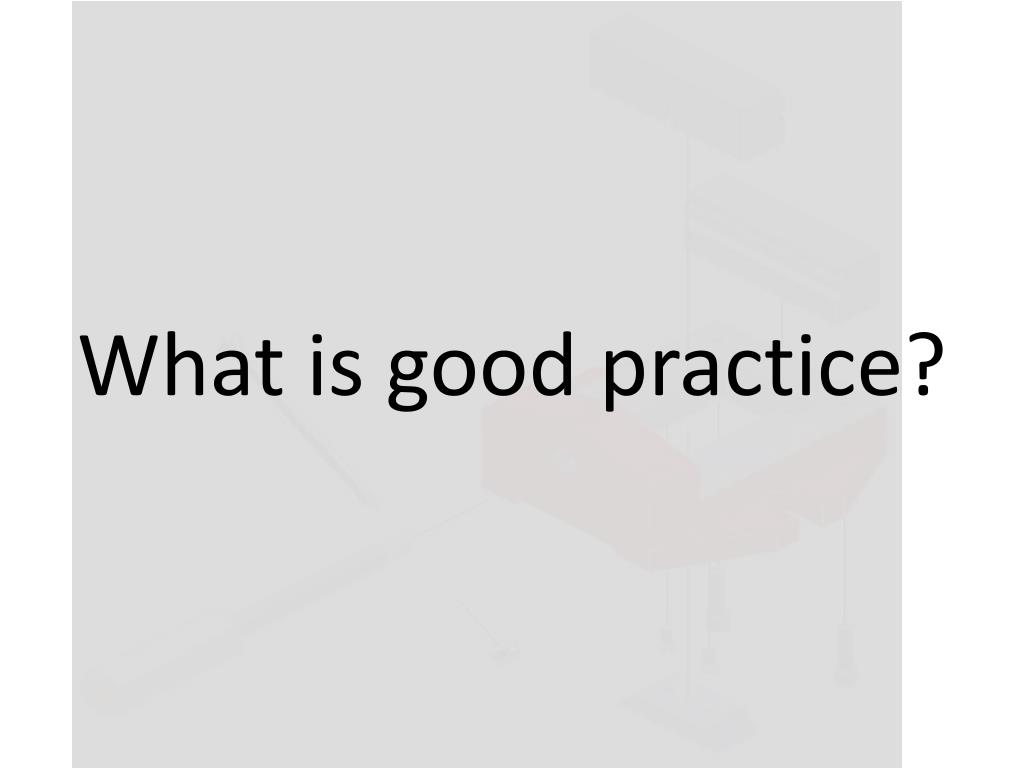 What is good practice?